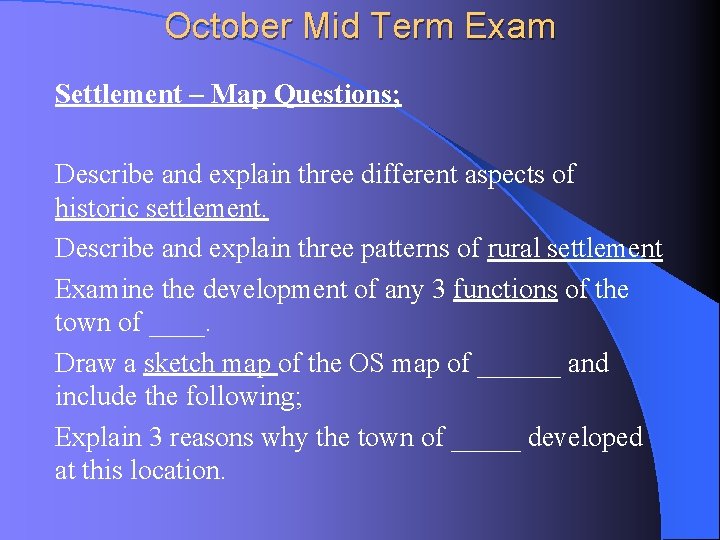 October Mid Term Exam

Settlement – Map Questions;

Describe and explain three different aspects of historic settlement.

Describe and explain three patterns of rural settlement

Examine the development of any 3 functions of the town of ____.

Draw a sketch map of the OS map of ______ and include the following;

Explain 3 reasons why the town of _____ developed at this location.